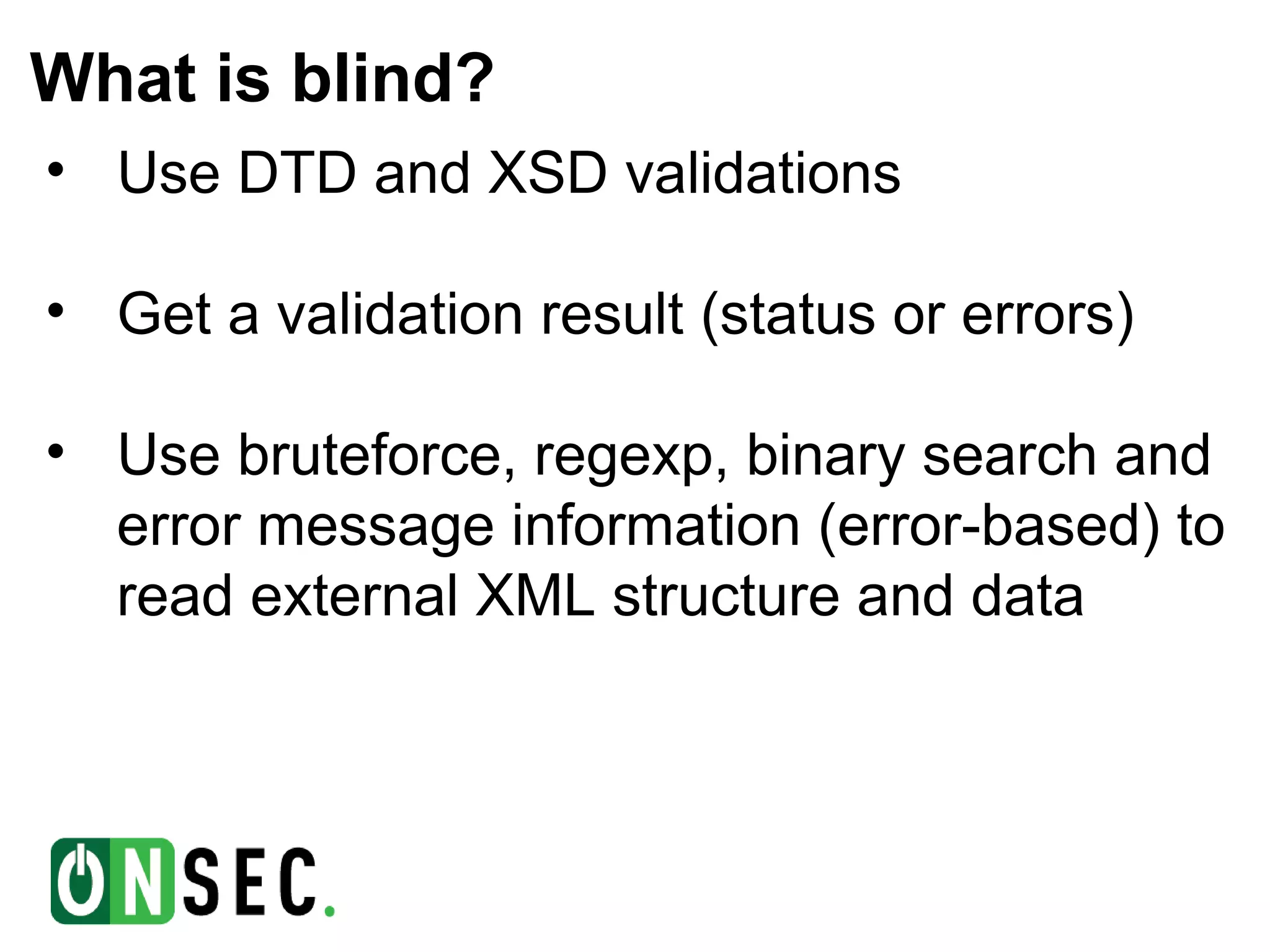 What is blind?

• Use DTD and XSD validations

• Get a validation result (status or errors)

• Use bruteforce, regexp, binary search and error message information (error-based) to read external XML structure and data

ONSEC.